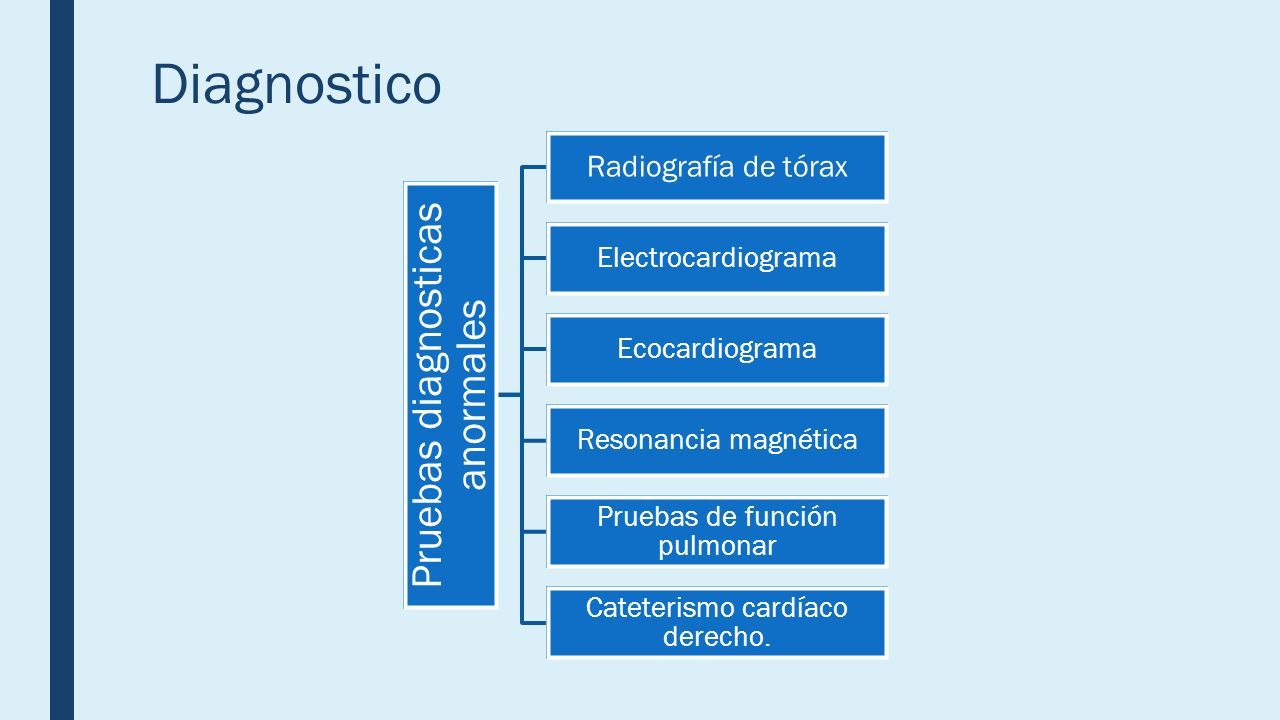 Diagnostico

Pruebas diagnosticas anormales

Radiografía de tórax

Electrocardiograma

Ecocardiograma

Resonancia magnética

Pruebas de función pulmonar

Cateterismo cardíaco derecho.